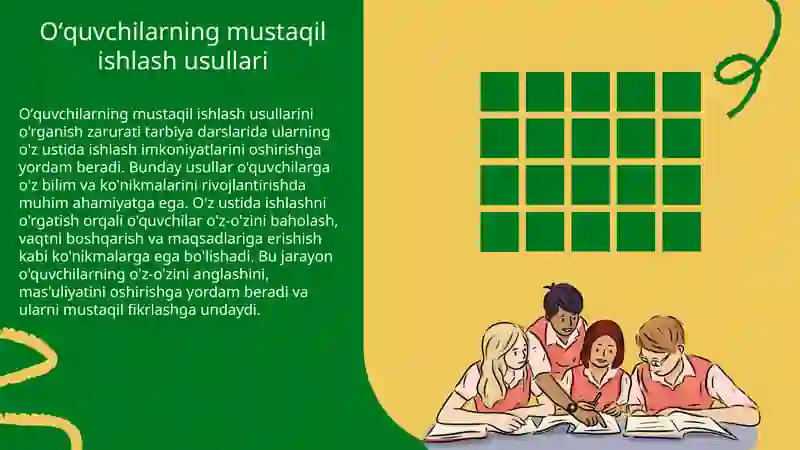 O‘quvchilarning mustaqil ishlash usullari

O‘quvchilarning mustaqil ishlash usullarini o'rganish zarurati tarbiya darslarida ularning o'z ustida ishlash imkoniyatlarini oshirishga yordam beradi. Bunday usullar o'quvchilarga o'z bilim va ko'nikmalarini rivojlantirishda muhim ahamiyatga ega. O'z ustida ishlashni o'rgatish orqali o'quvchilar o'z-o'zini baholash, vaqtni boshqarish va maqsadlariga erishish kabi ko'nikmalarga ega bo'lishadi. Bu jarayon o'quvchilarning o'z-o'zini anglashini, mas'uliyatini oshirishga yordam beradi va ularni mustaqil fikrlashga undaydi.